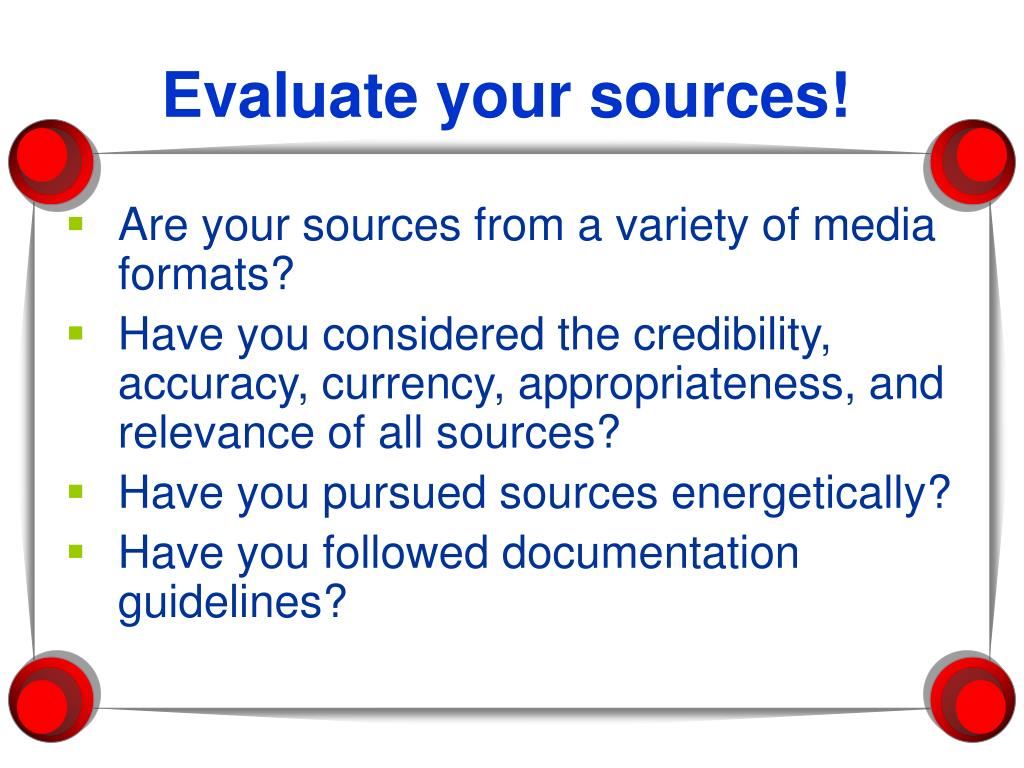 Evaluate your sources!

- Are your sources from a variety of media formats?
- Have you considered the credibility, accuracy, currency, appropriateness, and relevance of all sources?
- Have you pursued sources energetically?
- Have you followed documentation guidelines?